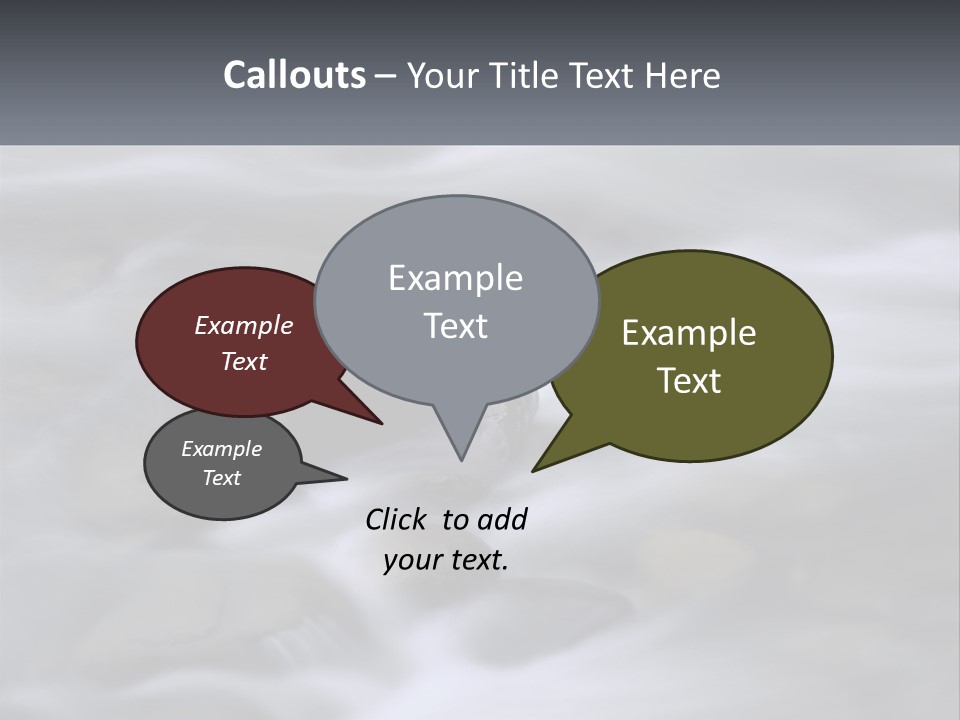 Callouts – Your Title Text Here

Example Text

Example Text

Example Text

Example Text

Click to add your text.